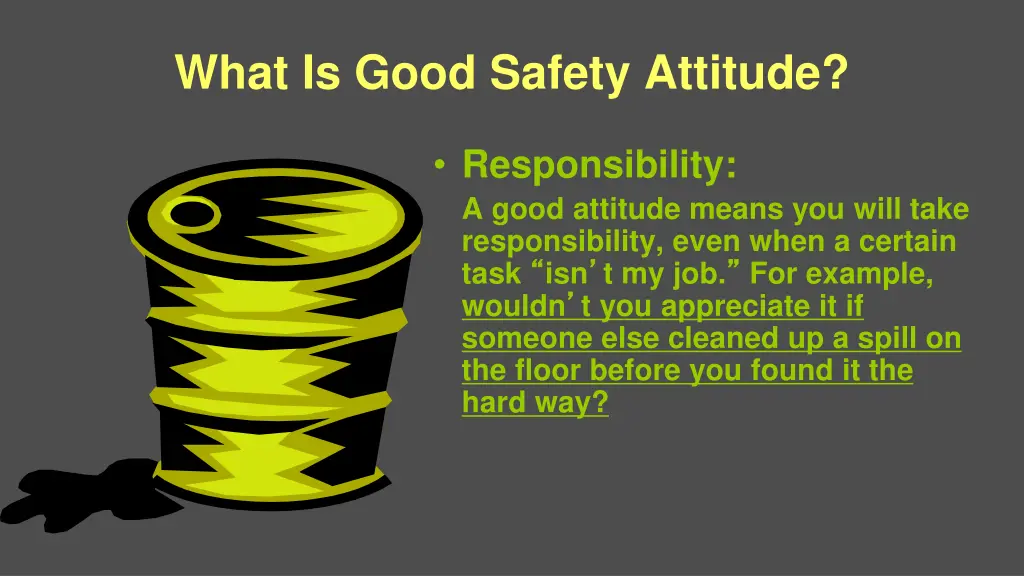 What Is Good Safety Attitude?

• Responsibility:
A good attitude means you will take responsibility, even when a certain task “isn’t my job.” For example, wouldn’t you appreciate it if someone else cleaned up a spill on the floor before you found it the hard way?